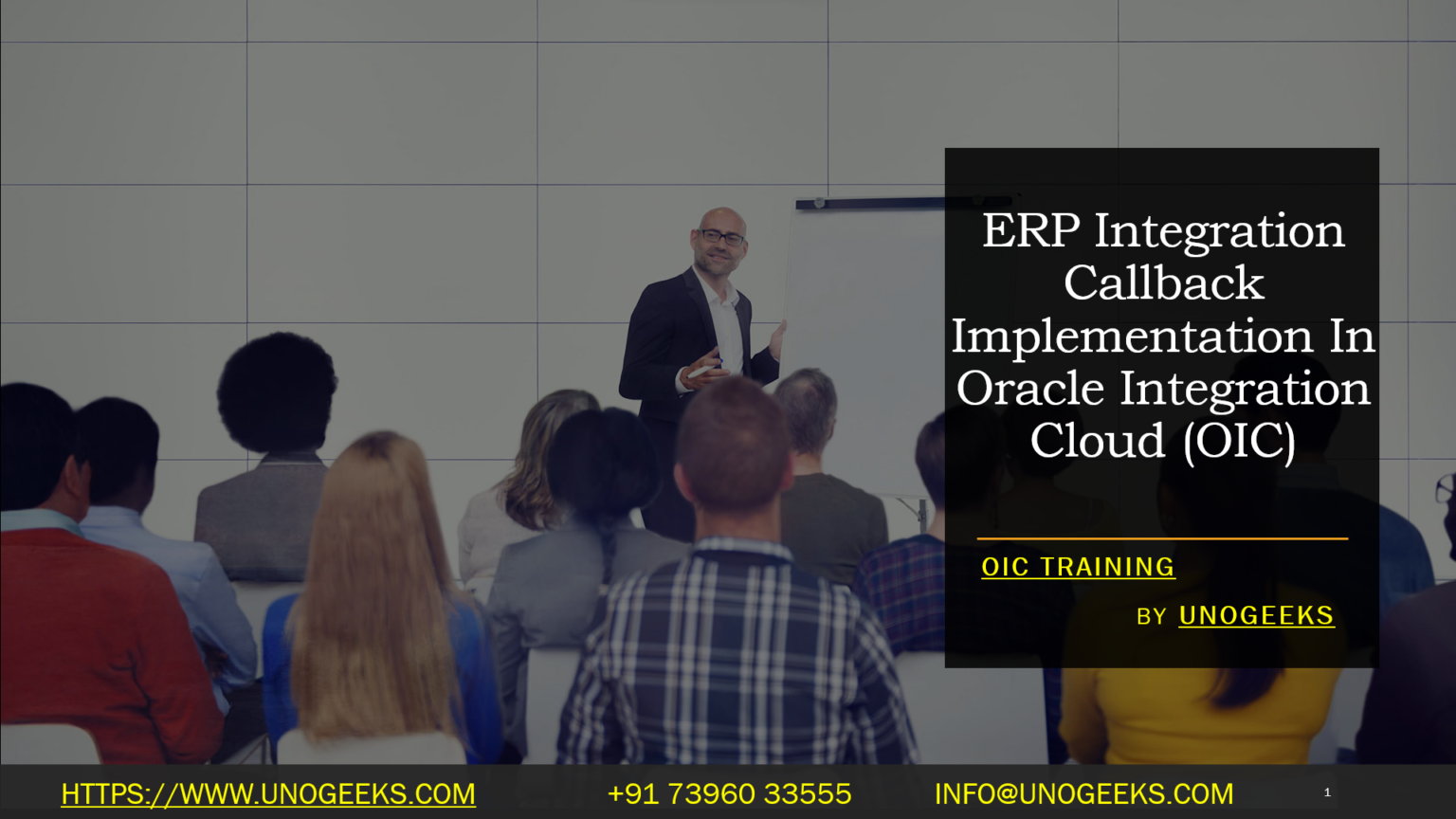 ERP Integration Callback Implementation In Oracle Integration Cloud (OIC)

OIC TRAINING

BY UNOGEEKS

HTTPS://WWW.UNOGEEKS.COM +91 73960 33555 INFO@UNOGEEKS.COM 1